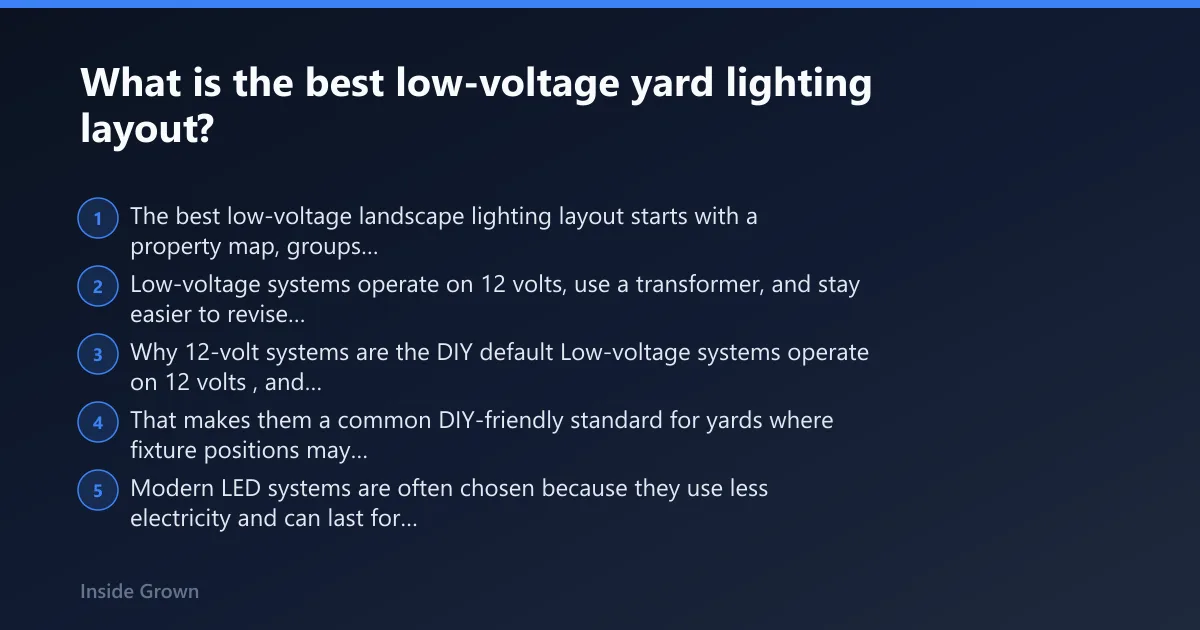 What is the best low-voltage yard lighting layout?

1 The best low-voltage landscape lighting layout starts with a property map, groups...

2 Low-voltage systems operate on 12 volts, use a transformer, and stay easier to revise...

3 Why 12-volt systems are the DIY default Low-voltage systems operate on 12 volts , and...

4 That makes them a common DIY-friendly standard for yards where fixture positions may...

5 Modern LED systems are often chosen because they use less electricity and can last for...

Inside Grown